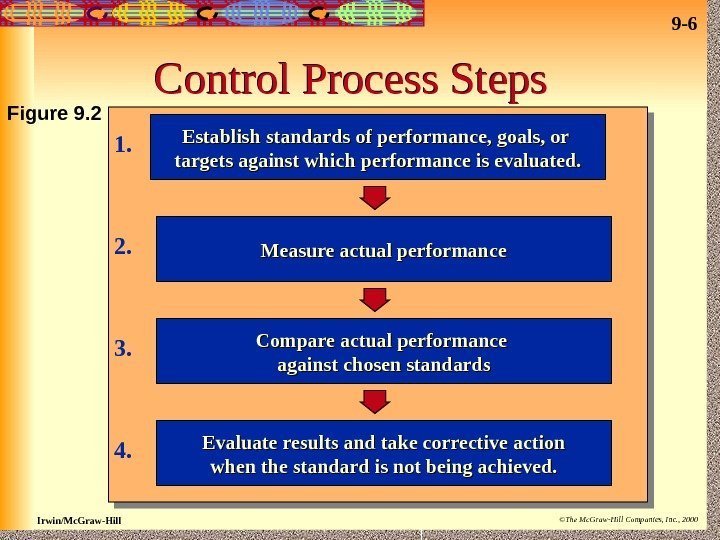 9-6

Control Process Steps

Figure 9.2

1. Establish standards of performance, goals, or targets against which performance is evaluated.

2. Measure actual performance

3. Compare actual performance against chosen standards

4. Evaluate results and take corrective action when the standard is not being achieved.

Irwin/McGraw-Hill

©The McGraw-Hill Companies, Inc., 2000